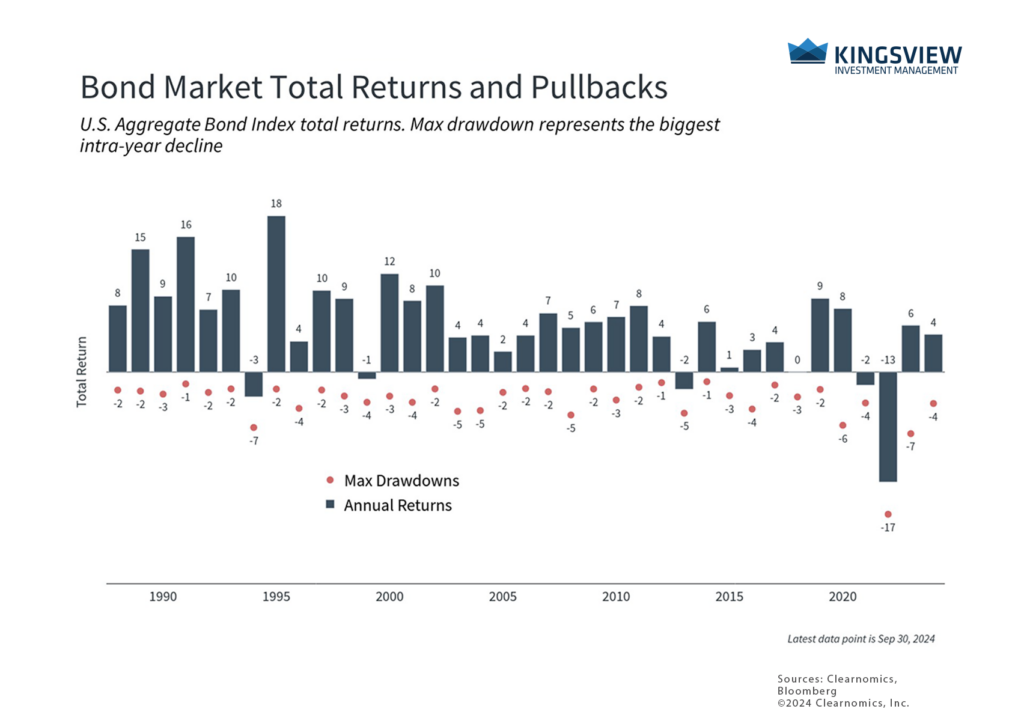 KINGSVIEW
INVESTMENT MANAGEMENT

Bond Market Total Returns and Pullbacks

U.S. Aggregate Bond Index total returns. Max drawdown represents the biggest intra-year decline

Total Return

8 15 9 16 7 10 -3 18 4 10 9 -1 12 8 10 4 4 2 4 7 5 6 7 8 4 -2 6 1 3 4 0 9 8 -2 -13 6 4

-2 -2 -3 -1 -2 -2 -7 -2 -4 -2 -3 -4 -3 -4 -2 -5 -5 -2 -2 -2 -5 -2 -3 -2 -1 -5 -1 -3 -4 -2 -3 -2 -6 -4 -17 -7 -4

Max Drawdowns
Annual Returns

1990 1995 2000 2005 2010 2015 2020

Latest data point is Sep 30, 2024

Sources: Clearnomics, Bloomberg
©2024 Clearnomics, Inc.